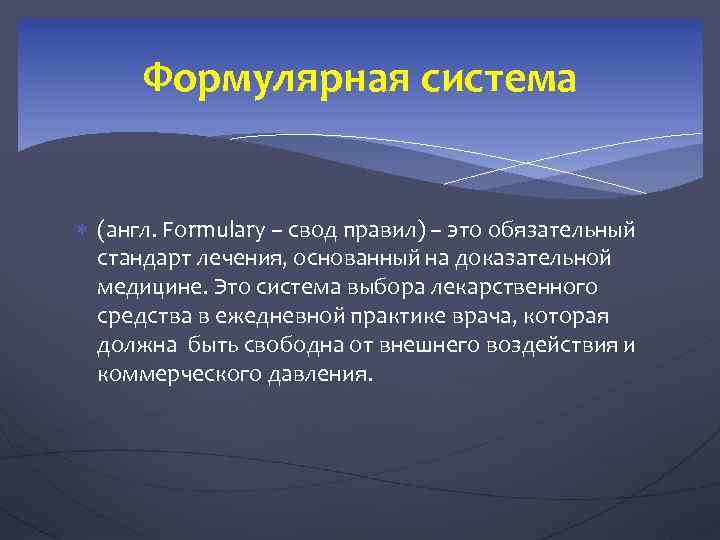 Формулярная система

(англ. Formulary – свод правил) – это обязательный стандарт лечения, основанный на доказательной медицине. Это система выбора лекарственного средства в ежедневной практике врача, которая должна быть свободна от внешнего воздействия и коммерческого давления.